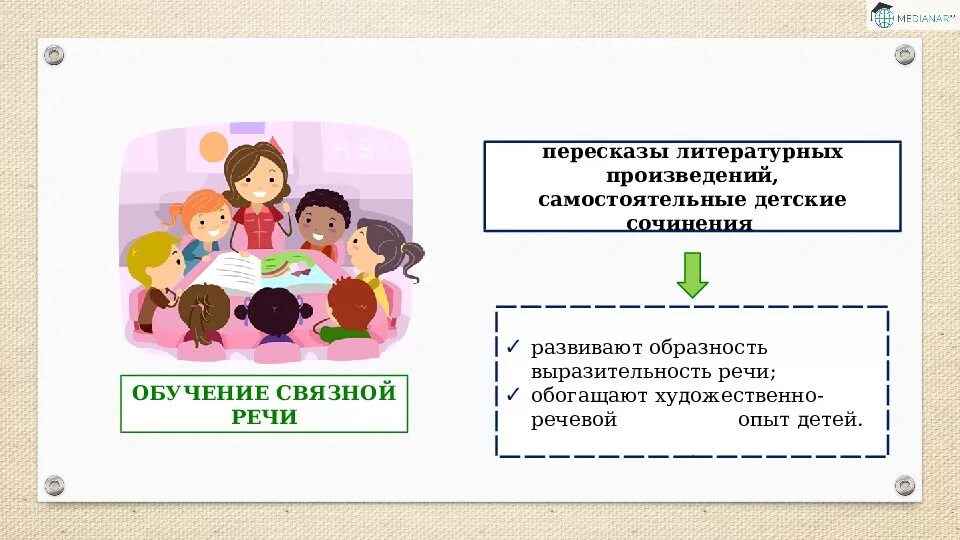 MEDIANAR

A B C

ОБУЧЕНИЕ СВЯЗНОЙ РЕЧИ

пересказы литературных произведений, самостоятельные детские сочинения

✓ развивают образность выразительность речи;
✓ обогащают художественно-речевой опыт детей.